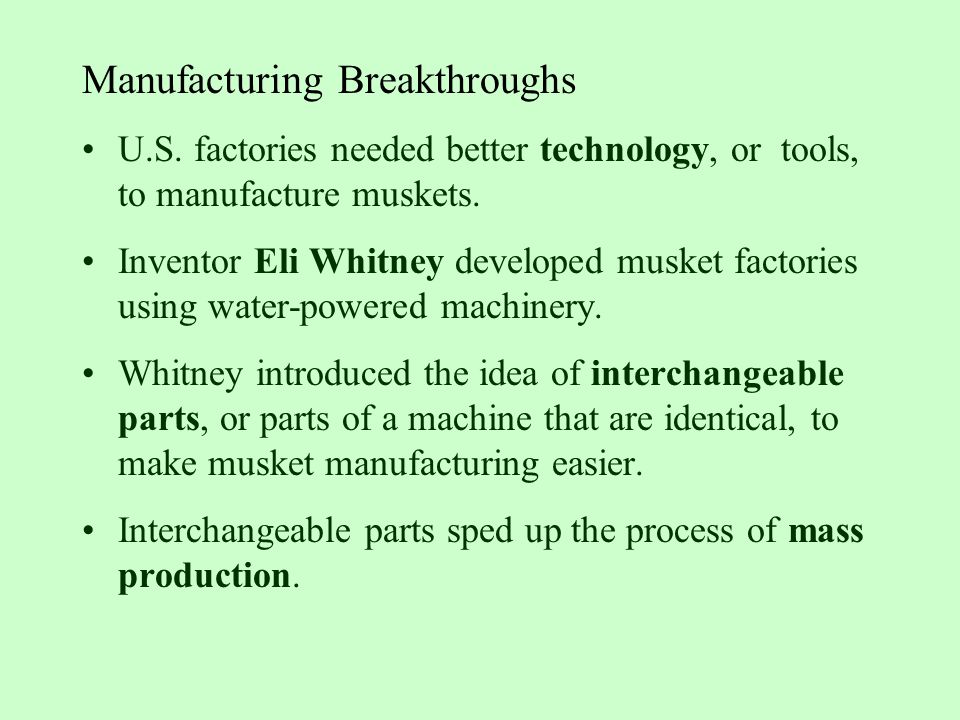 Manufacturing Breakthroughs

• U.S. factories needed better technology, or tools, to manufacture muskets.

• Inventor Eli Whitney developed musket factories using water-powered machinery.

• Whitney introduced the idea of interchangeable parts, or parts of a machine that are identical, to make musket manufacturing easier.

• Interchangeable parts sped up the process of mass production.